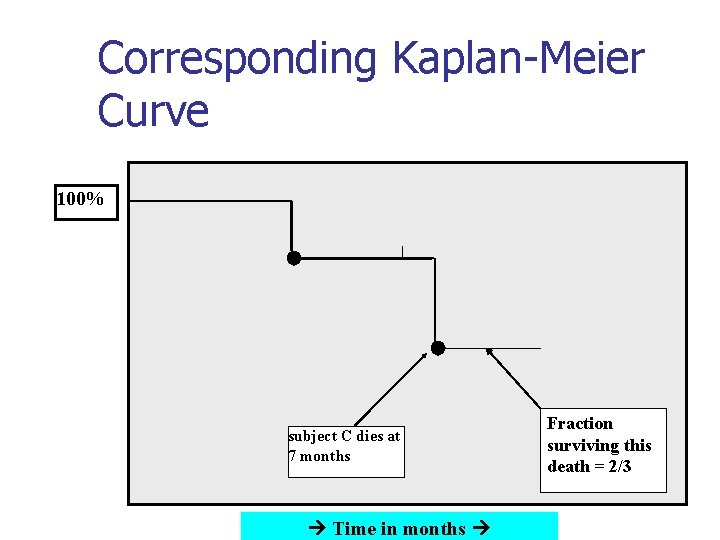 Corresponding Kaplan-Meier Curve

100%

subject C dies at 7 months

Fraction surviving this death = 2/3

→ Time in months →